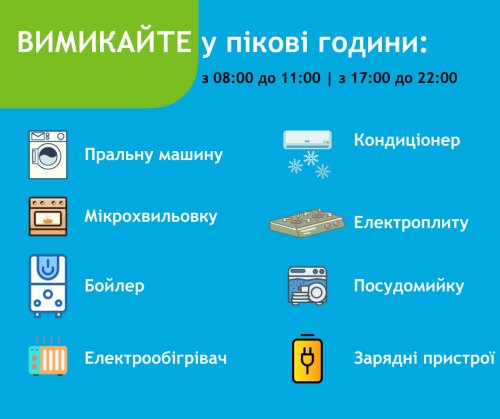 ВИМИКАЙТЕ у пікові години:

з 08:00 до 11:00 | з 17:00 до 22:00

Пральну машину

Мікрохвильовку

Бойлер

Електрообігрівач

Кондиціонер

Електроплиту

Посудомийку

Зарядні пристрої